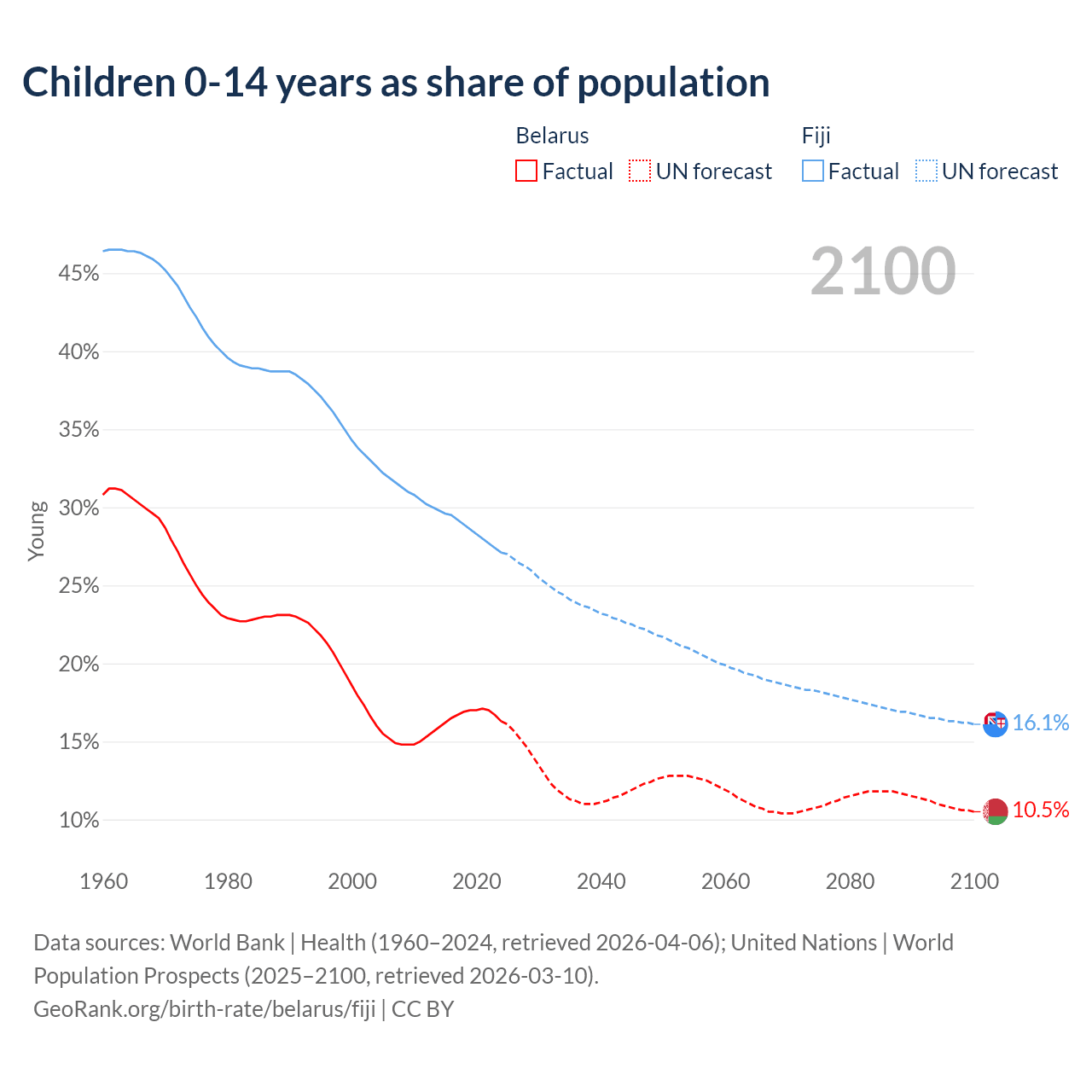 Children 0-14 years as share of population

Belarus
Factual
UN forecast

Fiji
Factual
UN forecast

2100

45%
40%
35%
30%
25%
20%
15%
10%

Young

16.1%
10.5%

1960
1980
2000
2020
2040
2060
2080
2100

Data sources: World Bank | Health (1960–2024, retrieved 2026-04-06); United Nations | World Population Prospects (2025–2100, retrieved 2026-03-10).
GeoRank.org/birth-rate/belarus/fiji | CC BY